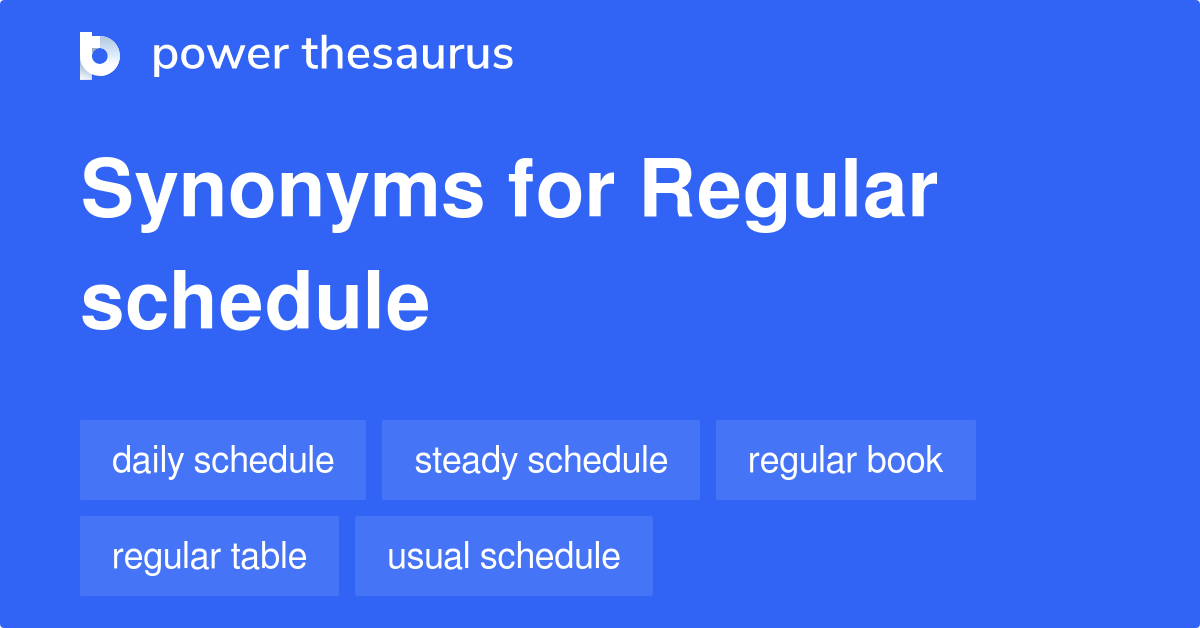 power thesaurus

Synonyms for Regular schedule

daily schedule
steady schedule
regular book
regular table
usual schedule